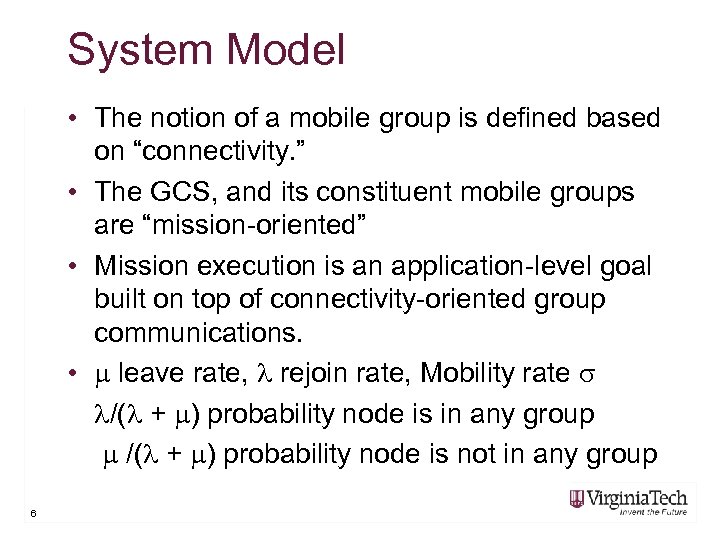 System Model

• The notion of a mobile group is defined based on “connectivity.”

• The GCS, and its constituent mobile groups are “mission-oriented”

• Mission execution is an application-level goal built on top of connectivity-oriented group communications.

• $\mu$ leave rate, $\lambda$ rejoin rate, Mobility rate $\sigma$

$\lambda/(\lambda + \mu)$ probability node is in any group

$\mu /(\lambda + \mu)$ probability node is not in any group

6

VirginiaTech
Invent the Future